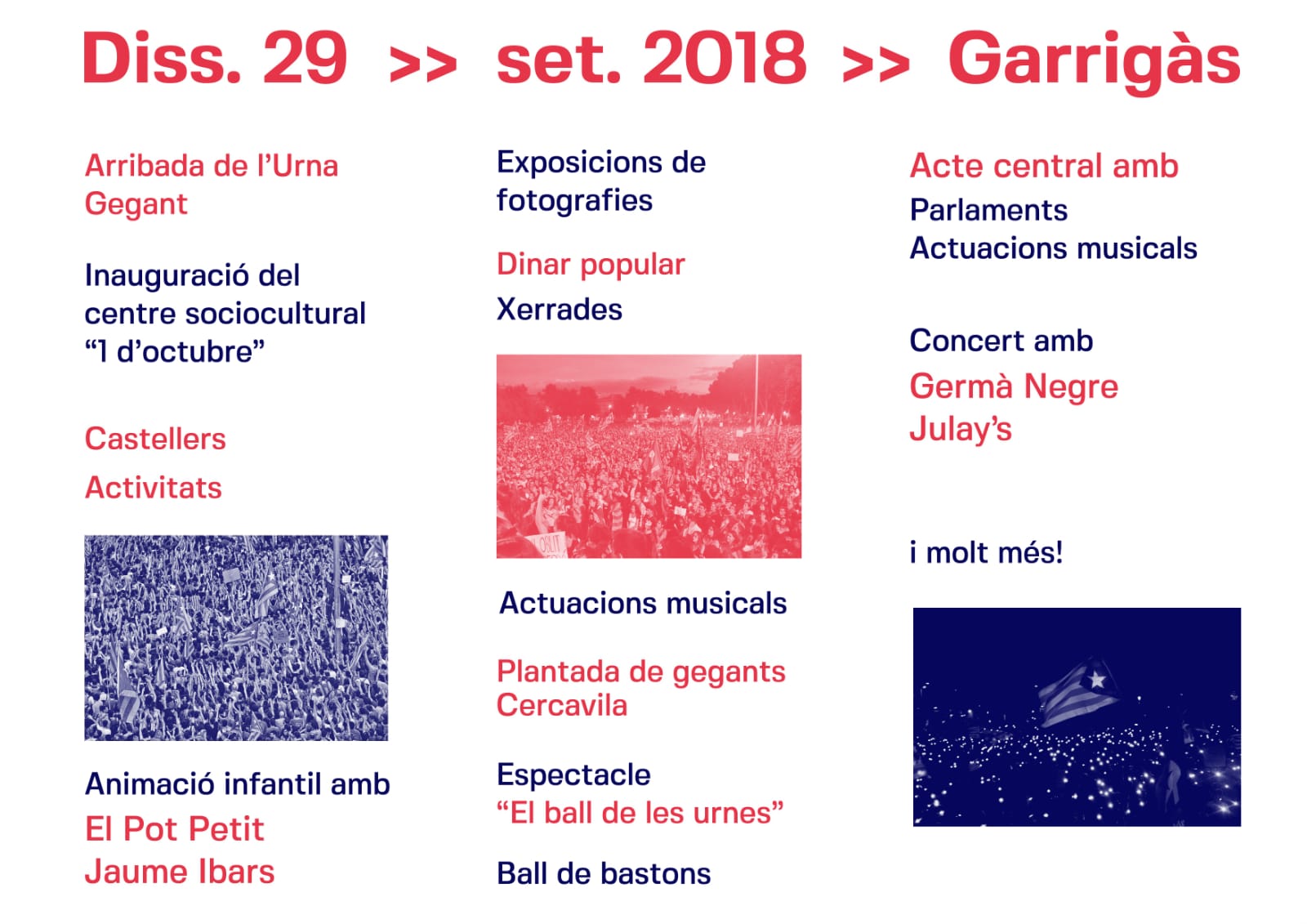 Diss. 29 >> set. 2018 >> Garrigàs

Arribada de l'Urna Gegant

Inauguració del centre sociocultural "1 d'octubre"

Castellers

Activitats

Animació infantil amb
El Pot Petit
Jaume Ibars

Exposicions de fotografies

Dinar popular

Xerrades

Actuacions musicals

Plantada de gegants
Cercavila

Espectacle
"El ball de les urnes"

Ball de bastons

Acte central amb
Parlaments
Actuacions musicals

Concert amb
Germà Negre
Julay's

i molt més!